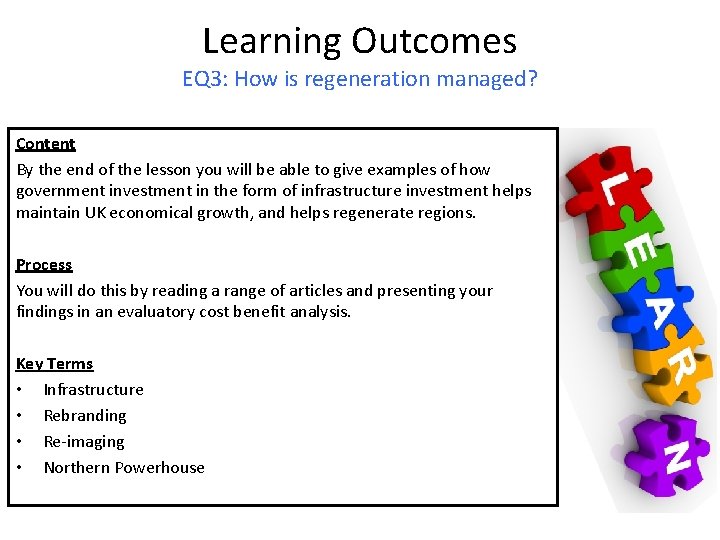 Learning Outcomes
EQ3: How is regeneration managed?

Content
By the end of the lesson you will be able to give examples of how government investment in the form of infrastructure investment helps maintain UK economical growth, and helps regenerate regions.

Process
You will do this by reading a range of articles and presenting your findings in an evaluatory cost benefit analysis.

Key Terms
• Infrastructure
• Rebranding
• Re-imaging
• Northern Powerhouse

L
E
A
R
N